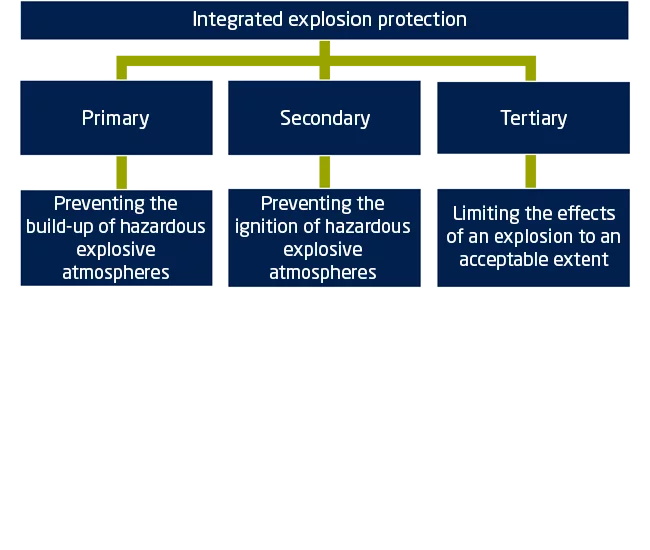 Integrated explosion protection

Primary

Secondary

Tertiary

Preventing the build-up of hazardous explosive atmospheres

Preventing the ignition of hazardous explosive atmospheres

Limiting the effects of an explosion to an acceptable extent